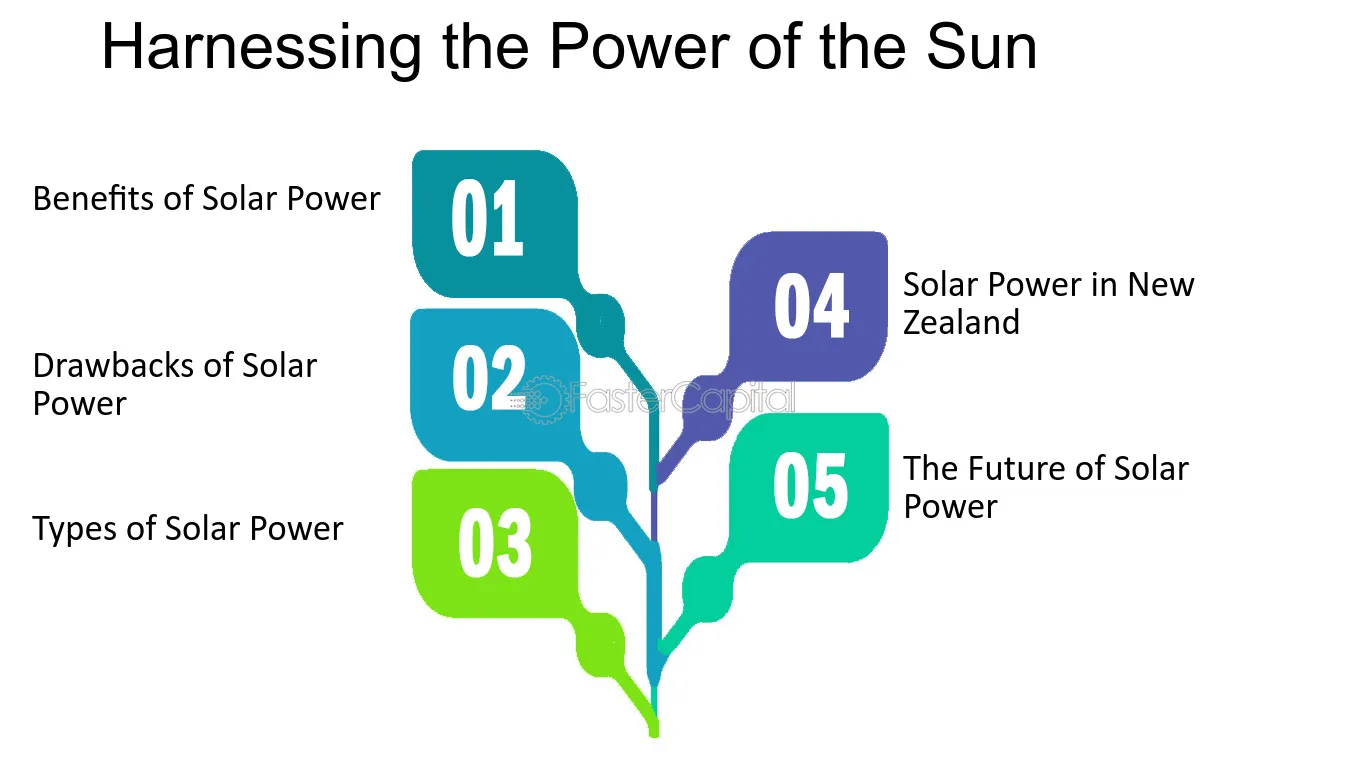 Harnessing the Power of the Sun

Benefits of Solar Power

01

Drawbacks of Solar Power

02

Types of Solar Power

03

04

Solar Power in New Zealand

05

The Future of Solar Power

FasterCapital